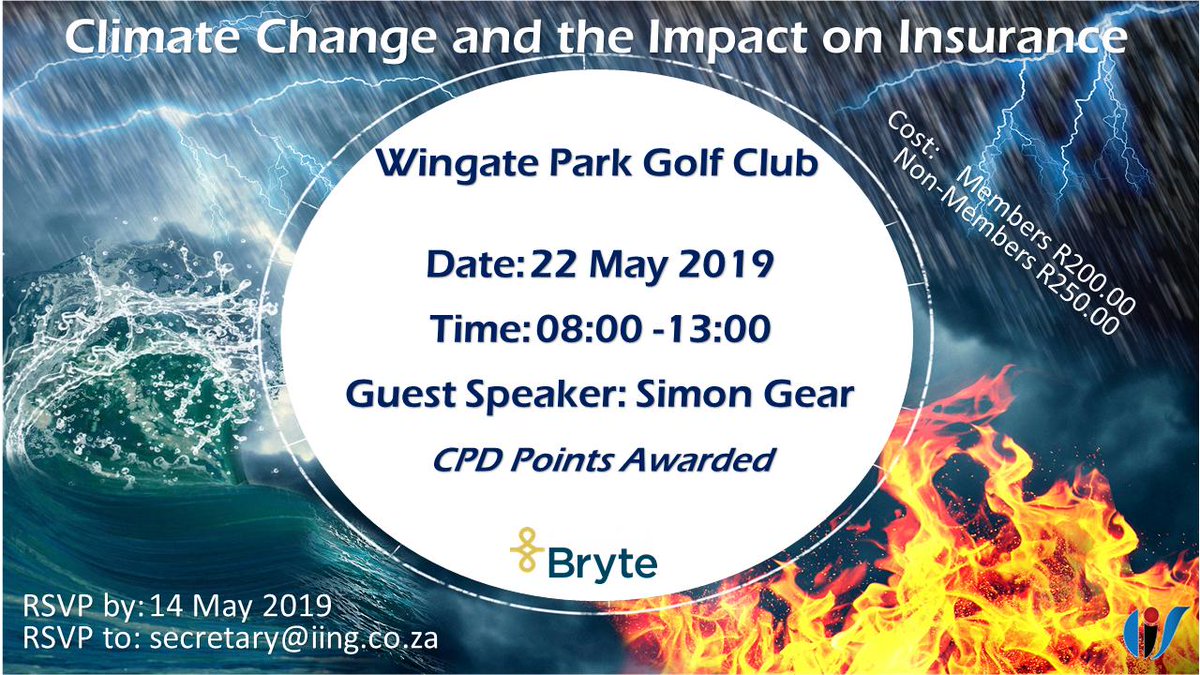 Climate Change and the Impact on Insurance

Wingate Park Golf Club

Date: 22 May 2019

Time: 08:00 -13:00

Guest Speaker: Simon Gear

CPD Points Awarded

Bryte

Cost: Members R200.00
Non-Members R250.00

RSVP by: 14 May 2019
RSVP to: secretary@iing.co.za